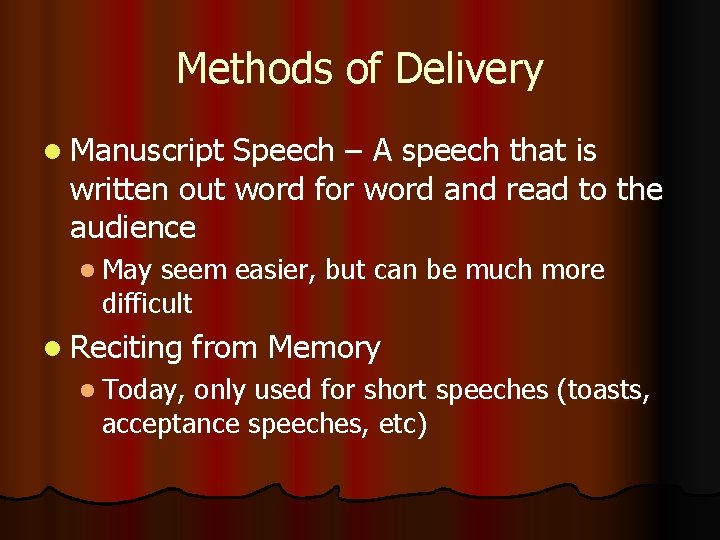 Methods of Delivery

- Manuscript Speech – A speech that is written out word for word and read to the audience
  - May seem easier, but can be much more difficult
- Reciting from Memory
  - Today, only used for short speeches (toasts, acceptance speeches, etc)